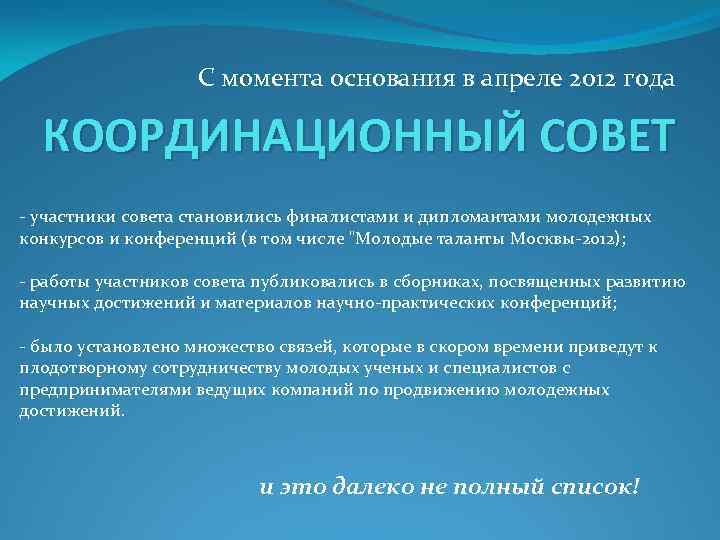 С момента основания в апреле 2012 года

КООРДИНАЦИОННЫЙ СОВЕТ

- участники совета становились финалистами и дипломантами молодежных конкурсов и конференций (в том числе "Молодые таланты Москвы-2012);

- работы участников совета публиковались в сборниках, посвященных развитию научных достижений и материалов научно-практических конференций;

- было установлено множество связей, которые в скором времени приведут к плодотворному сотрудничеству молодых ученых и специалистов с предпринимателями ведущих компаний по продвижению молодежных достижений.

и это далеко не полный список!